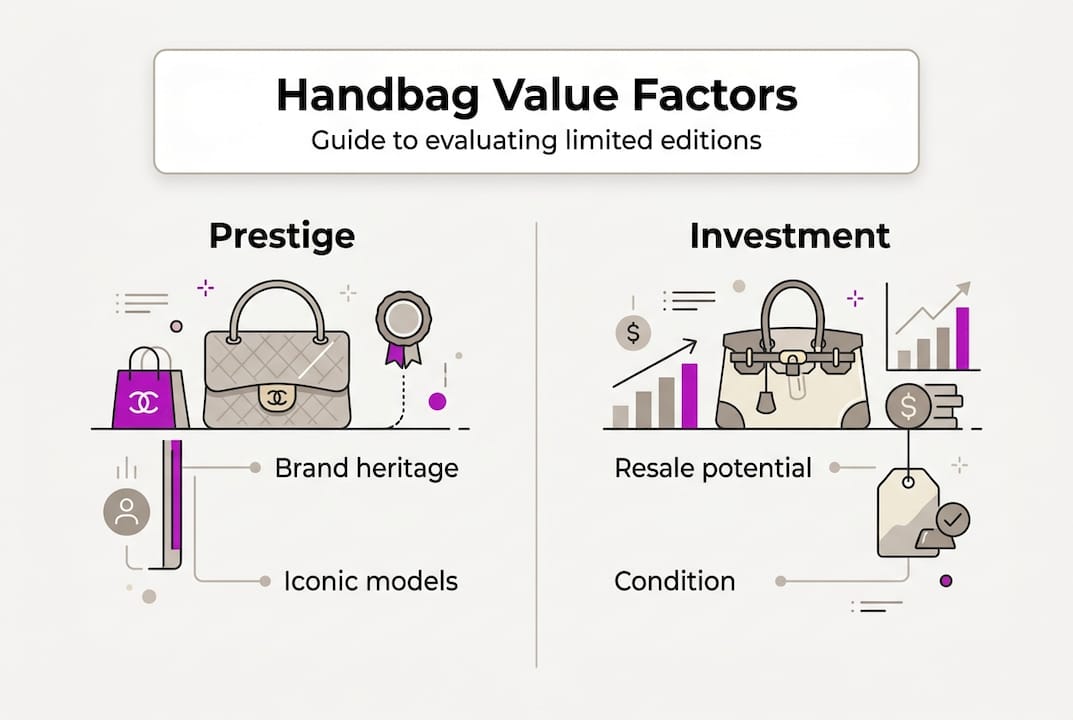 Handbag Value Factors
Guide to evaluating limited editions

Prestige

Brand heritage

Iconic models

Investment

$

$

Resale potential

Condition